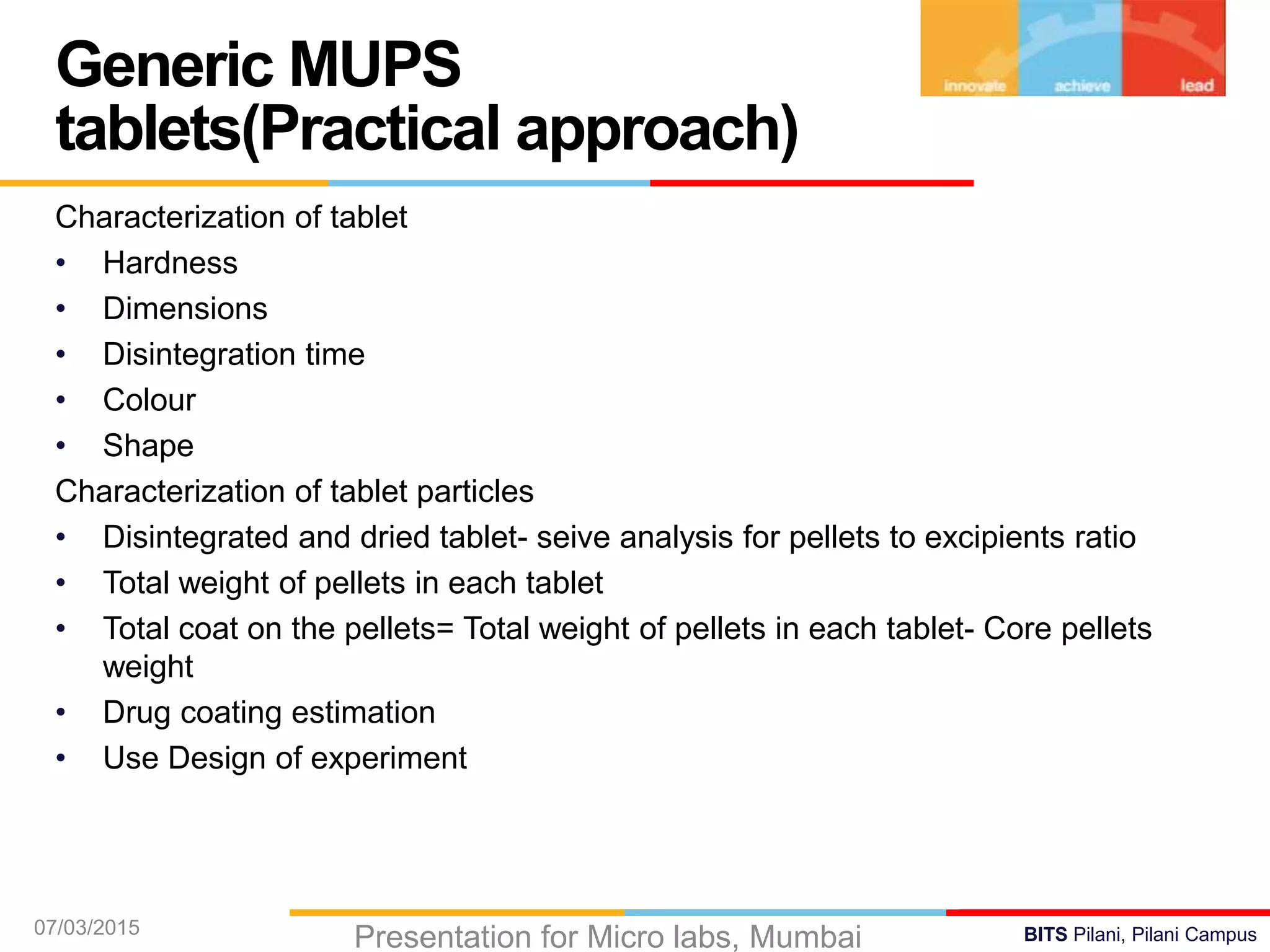 Generic MUPS tablets(Practical approach)

innovate achieve lead

Characterization of tablet
• Hardness
• Dimensions
• Disintegration time
• Colour
• Shape

Characterization of tablet particles
• Disintegrated and dried tablet- seive analysis for pellets to excipients ratio
• Total weight of pellets in each tablet
• Total coat on the pellets= Total weight of pellets in each tablet- Core pellets weight
• Drug coating estimation
• Use Design of experiment

07/03/2015

Presentation for Micro labs, Mumbai

BITS Pilani, Pilani Campus